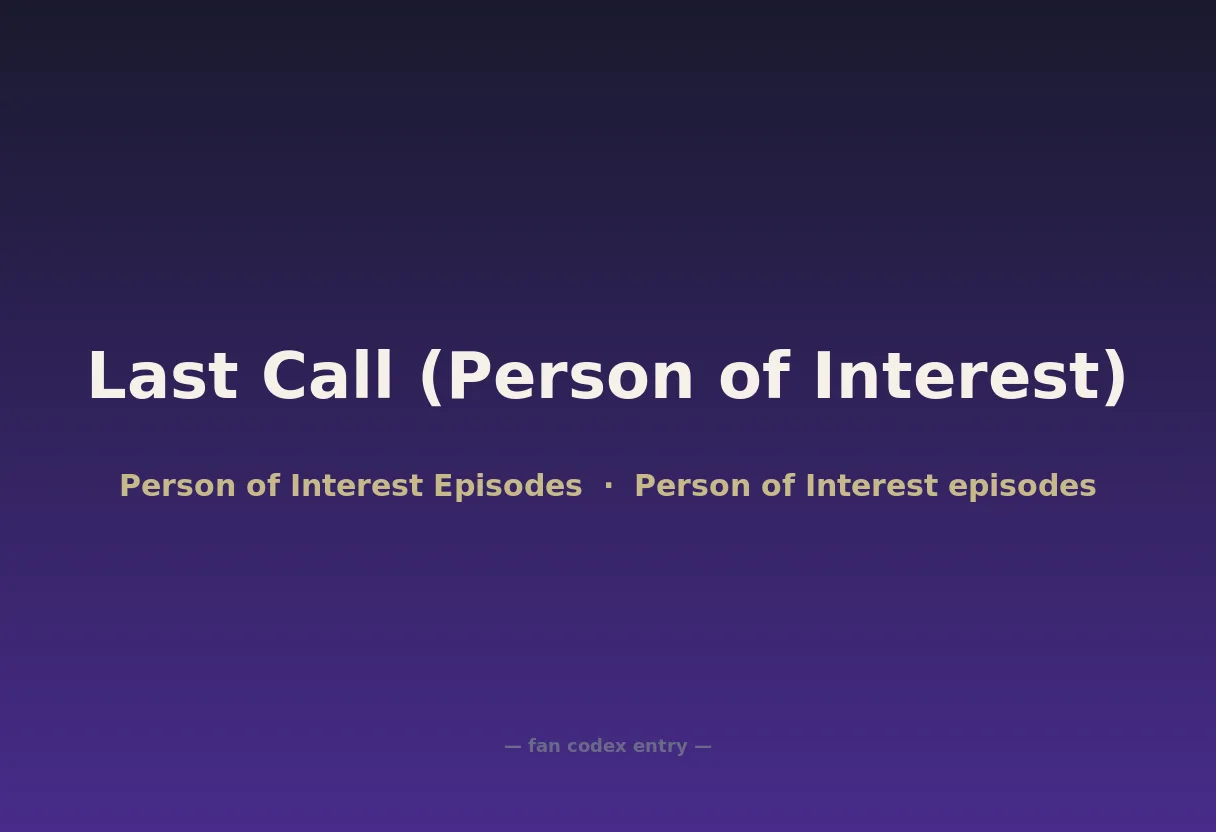 Last Call (Person of Interest)

Person of Interest Episodes · Person of Interest episodes

— fan codex entry —